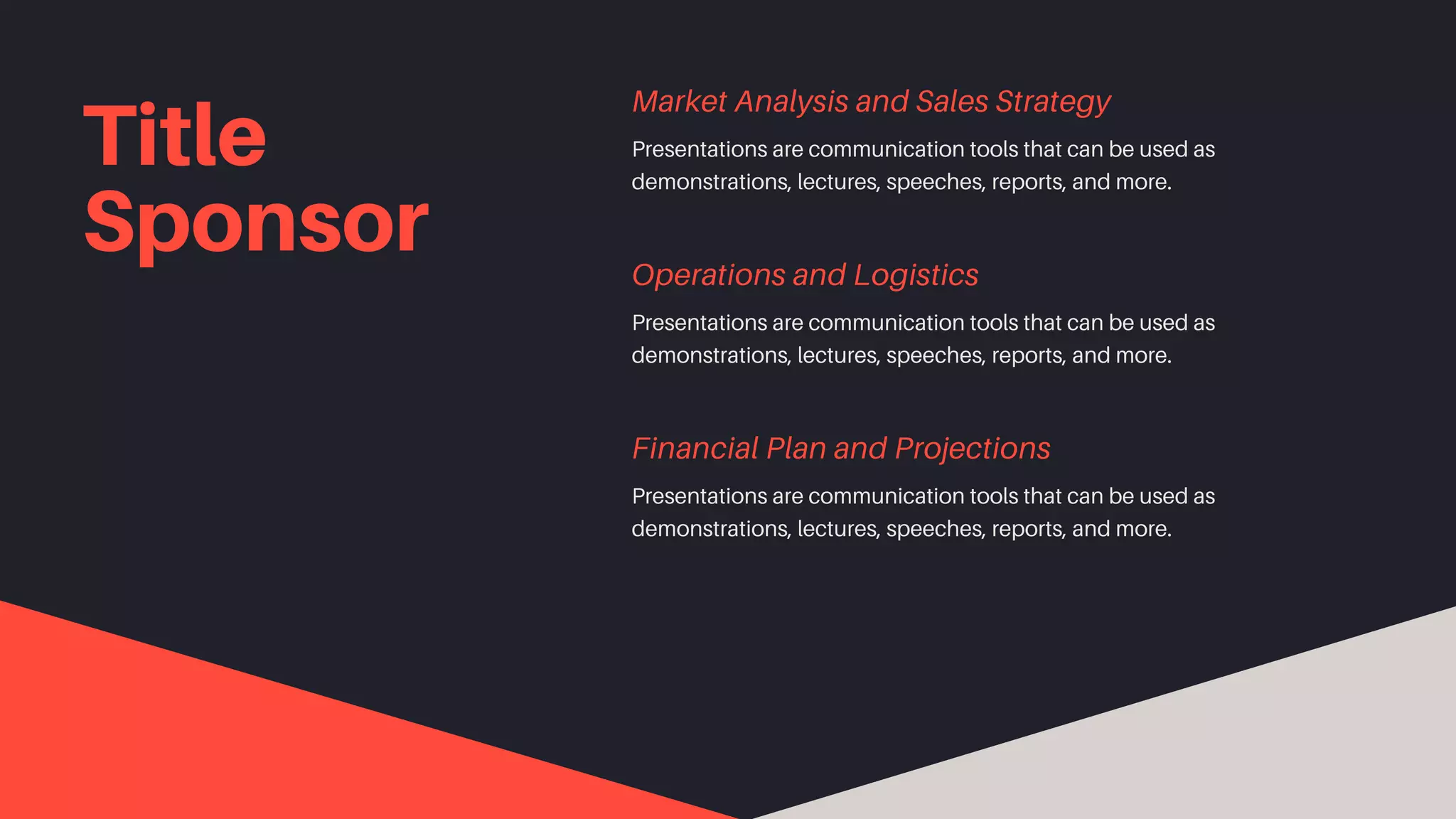 Title Sponsor

Market Analysis and Sales Strategy

Presentations are communication tools that can be used as demonstrations, lectures, speeches, reports, and more.

Operations and Logistics

Presentations are communication tools that can be used as demonstrations, lectures, speeches, reports, and more.

Financial Plan and Projections

Presentations are communication tools that can be used as demonstrations, lectures, speeches, reports, and more.